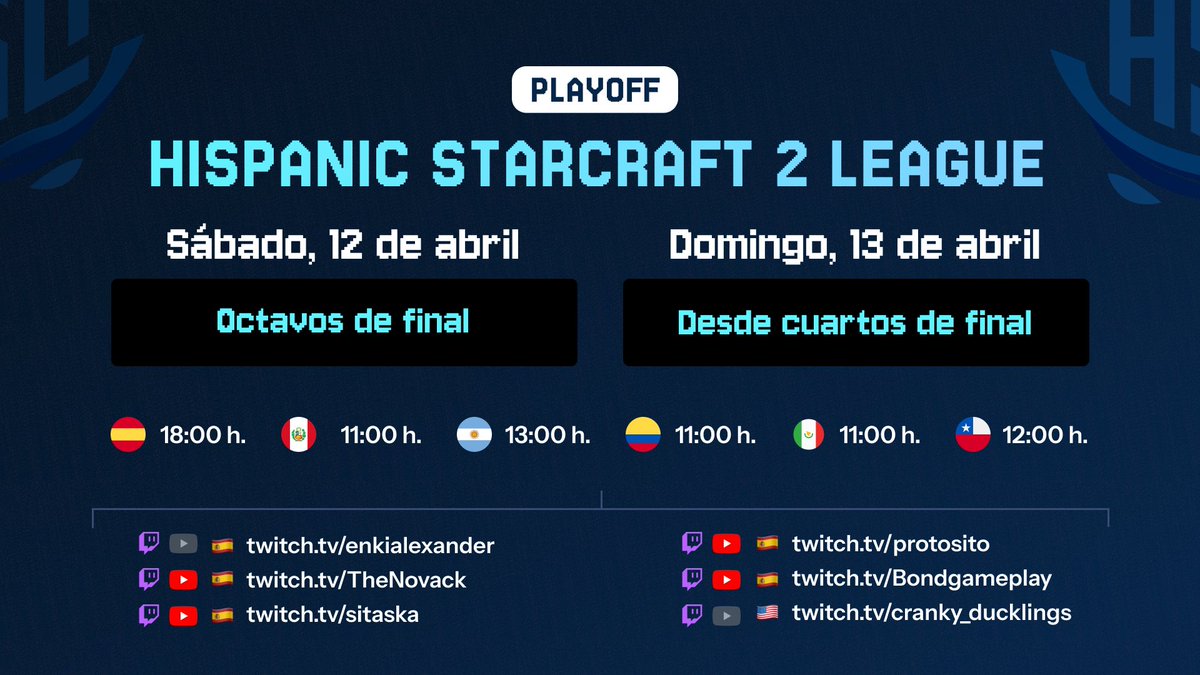 PLAYOFF

HISPANIC STARCRAFT 2 LEAGUE

Sábado, 12 de abril

Octavos de final

Domingo, 13 de abril

Desde cuartos de final

18:00 h. 11:00 h. 13:00 h. 11:00 h. 11:00 h. 12:00 h.

twitch.tv/enkialexander
twitch.tv/TheNovack
twitch.tv/sitaska

twitch.tv/protosito
twitch.tv/Bondgameplay
twitch.tv/cranky_ducklings